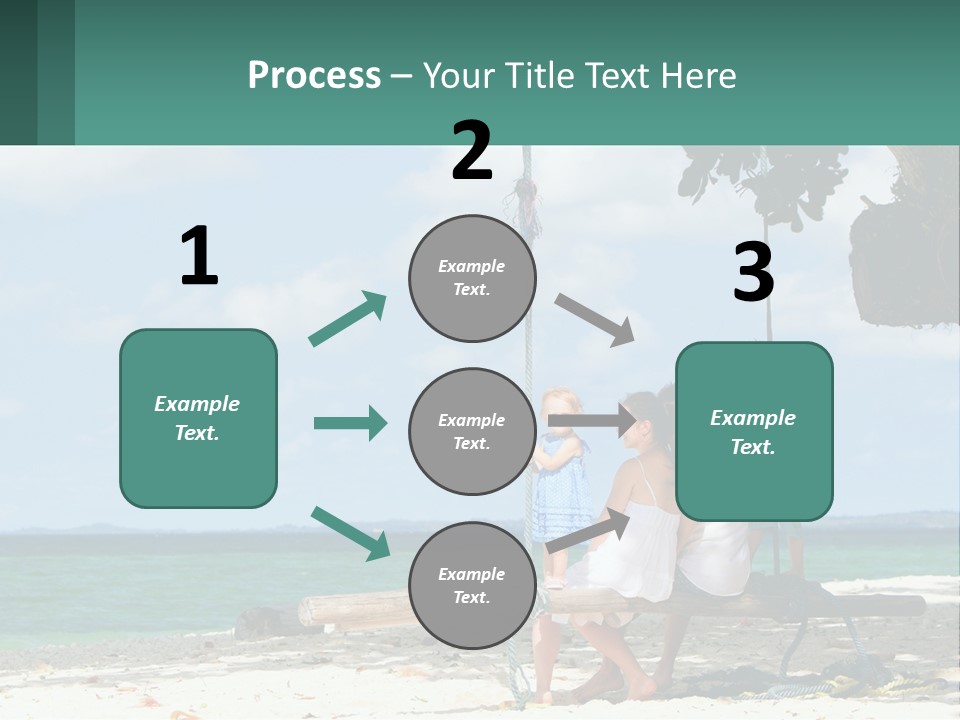 Process – Your Title Text Here

1

Example Text.

2

Example Text.

Example Text.

Example Text.

3

Example Text.